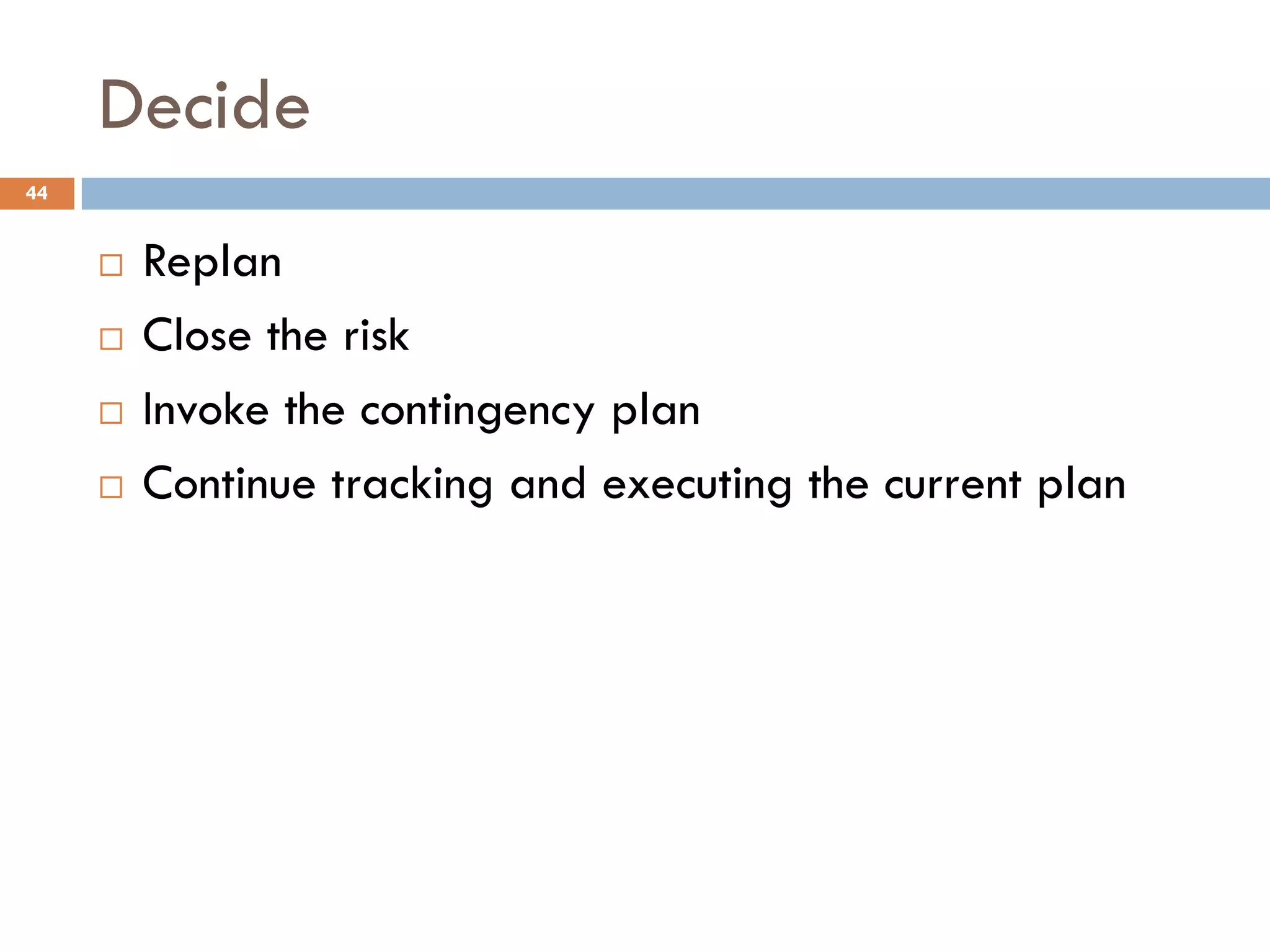 Decide

44

□ Replan
□ Close the risk
□ Invoke the contingency plan
□ Continue tracking and executing the current plan